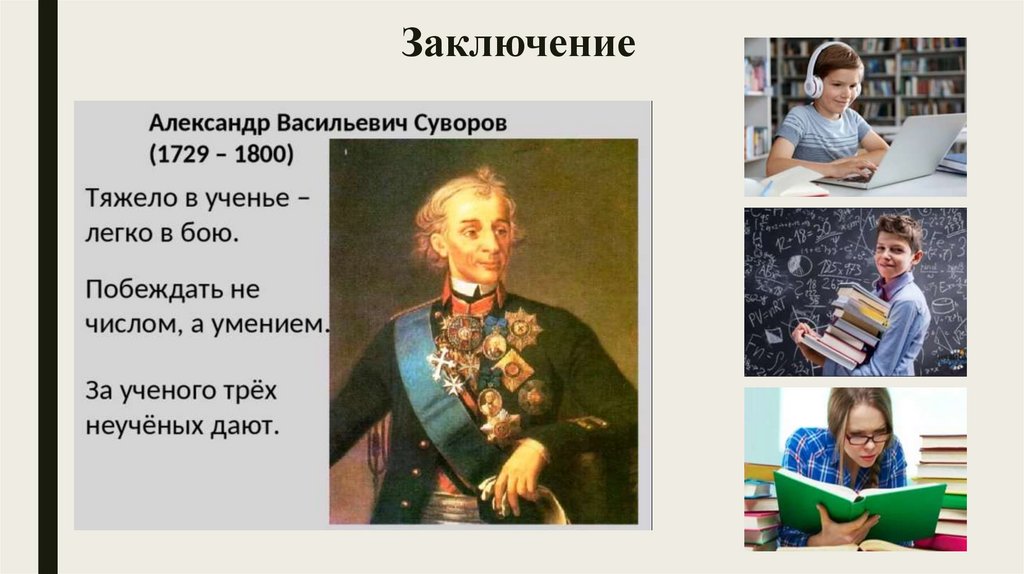 Заключение

Александр Васильевич Суворов
(1729 – 1800)

Тяжело в ученье – легко в бою.

Побеждать не числом, а умением.

За ученого трёх неучёных дают.